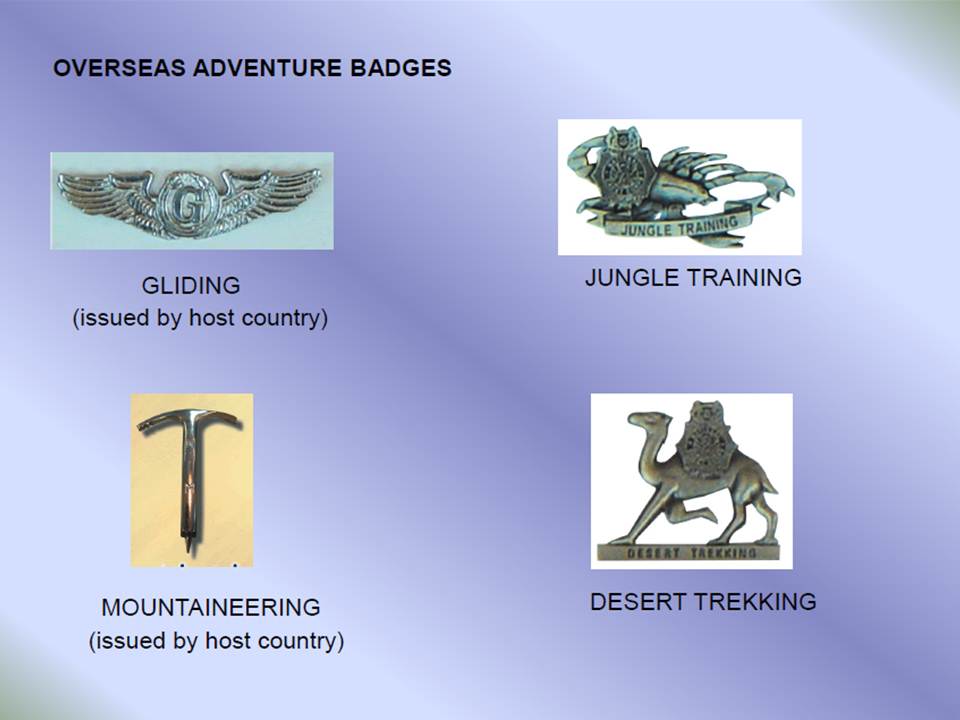 OVERSEAS ADVENTURE BADGES

G

GLIDING
(issued by host country)

JUNGLE TRAINING

JUNGLE TRAINING

MOUNTAINEERING
(issued by host country)

DESERT TREKKING

DESERT TREKKING